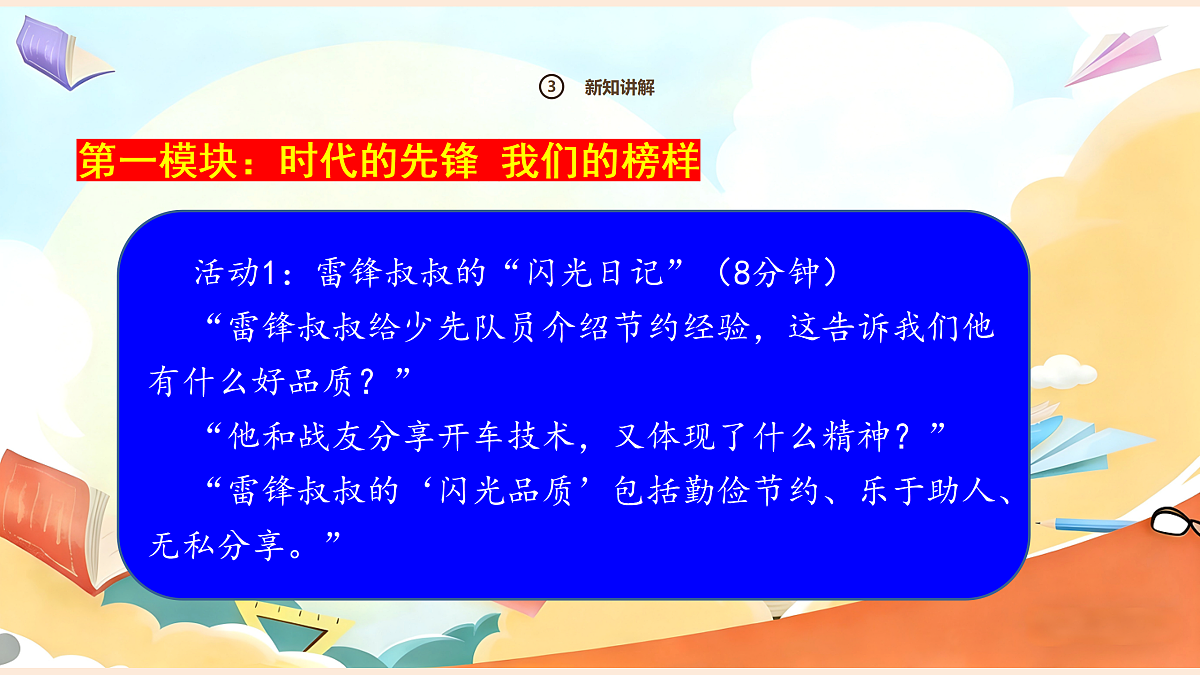 ③ 新知讲解

第一模块：时代的先锋 我们的榜样

活动1：雷锋叔叔的“闪光日记”（8分钟）

“雷锋叔叔给少先队员介绍节约经验，这告诉我们他有什么好品质？”

“他和战友分享开车技术，又体现了什么精神？”

“雷锋叔叔的‘闪光品质’包括勤俭节约、乐于助人、无私分享。”